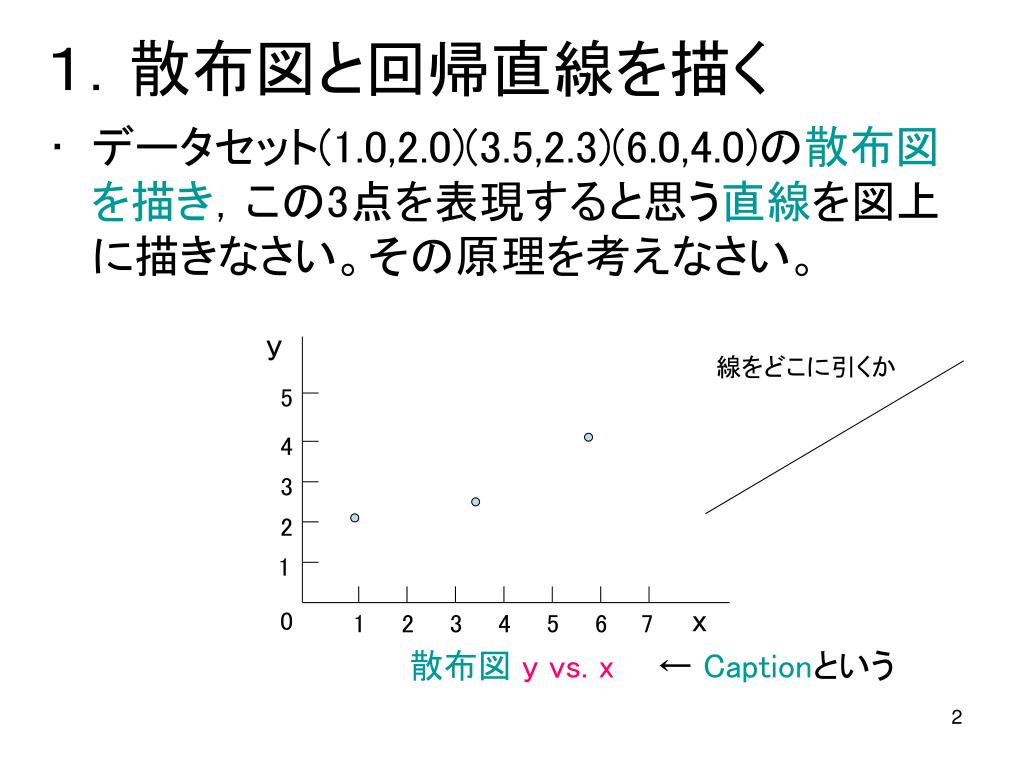 1．散布図と回帰直線を描く

・ データセット(1.0,2.0)(3.5,2.3)(6.0,4.0)の散布図を描き，この3点を表現すると思う直線を図上に描きなさい。その原理を考えなさい。

y

5
4
3
2
1
0

1 2 3 4 5 6 7 x

線をどこに引くか

散布図 y vs. x ← Captionという

2